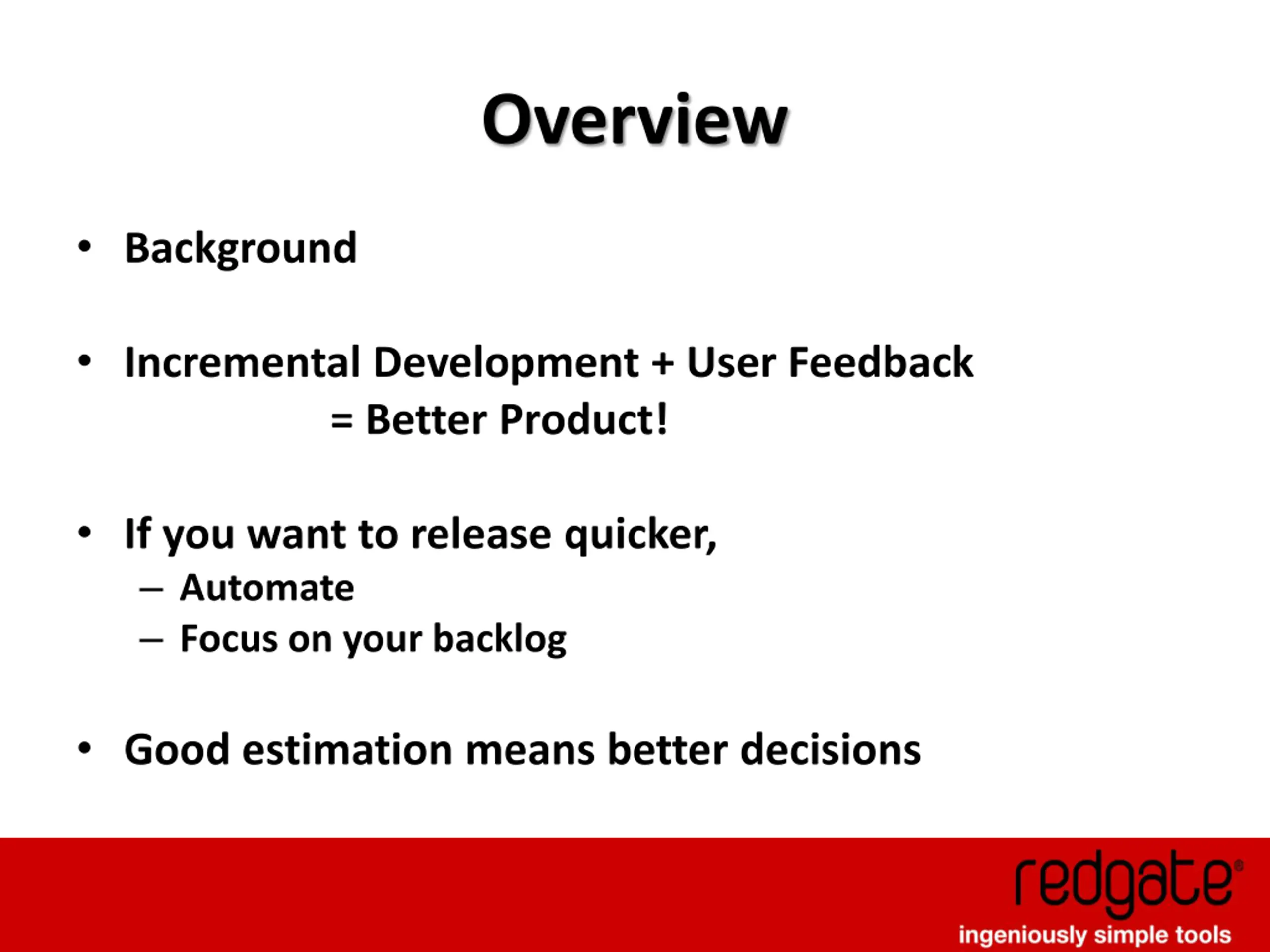 Overview

• Background

• Incremental Development + User Feedback
= Better Product!

• If you want to release quicker,
– Automate
– Focus on your backlog

• Good estimation means better decisions

redgate®
ingeniously simple tools